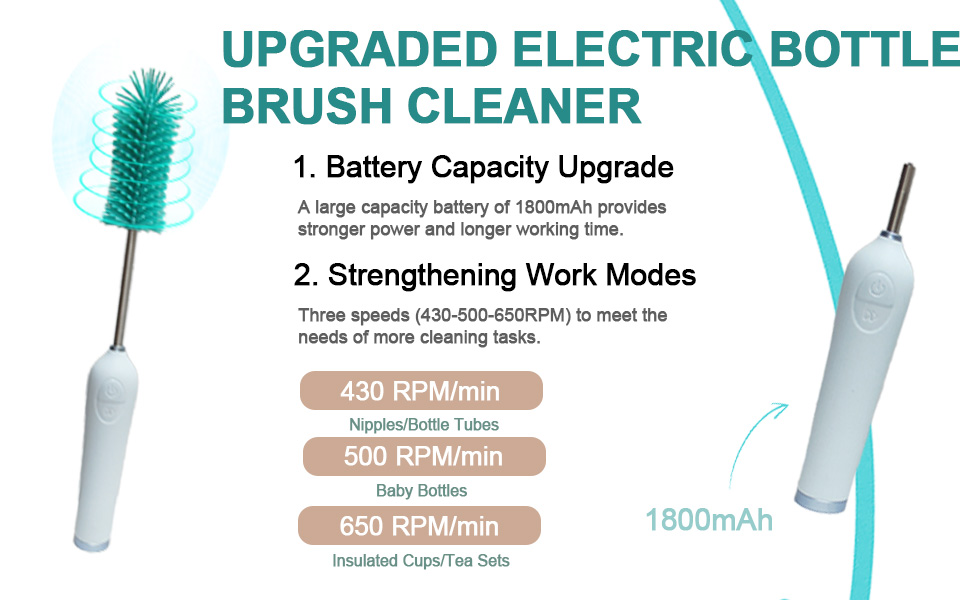 UPGRADED ELECTRIC BOTTLE BRUSH CLEANER

1. Battery Capacity Upgrade

A large capacity battery of 1800mAh provides stronger power and longer working time.

2. Strengthening Work Modes

Three speeds (430-500-650RPM) to meet the needs of more cleaning tasks.

430 RPM/min

Nipples/Bottle Tubes

500 RPM/min

Baby Bottles

650 RPM/min

Insulated Cups/Tea Sets

1800mAh